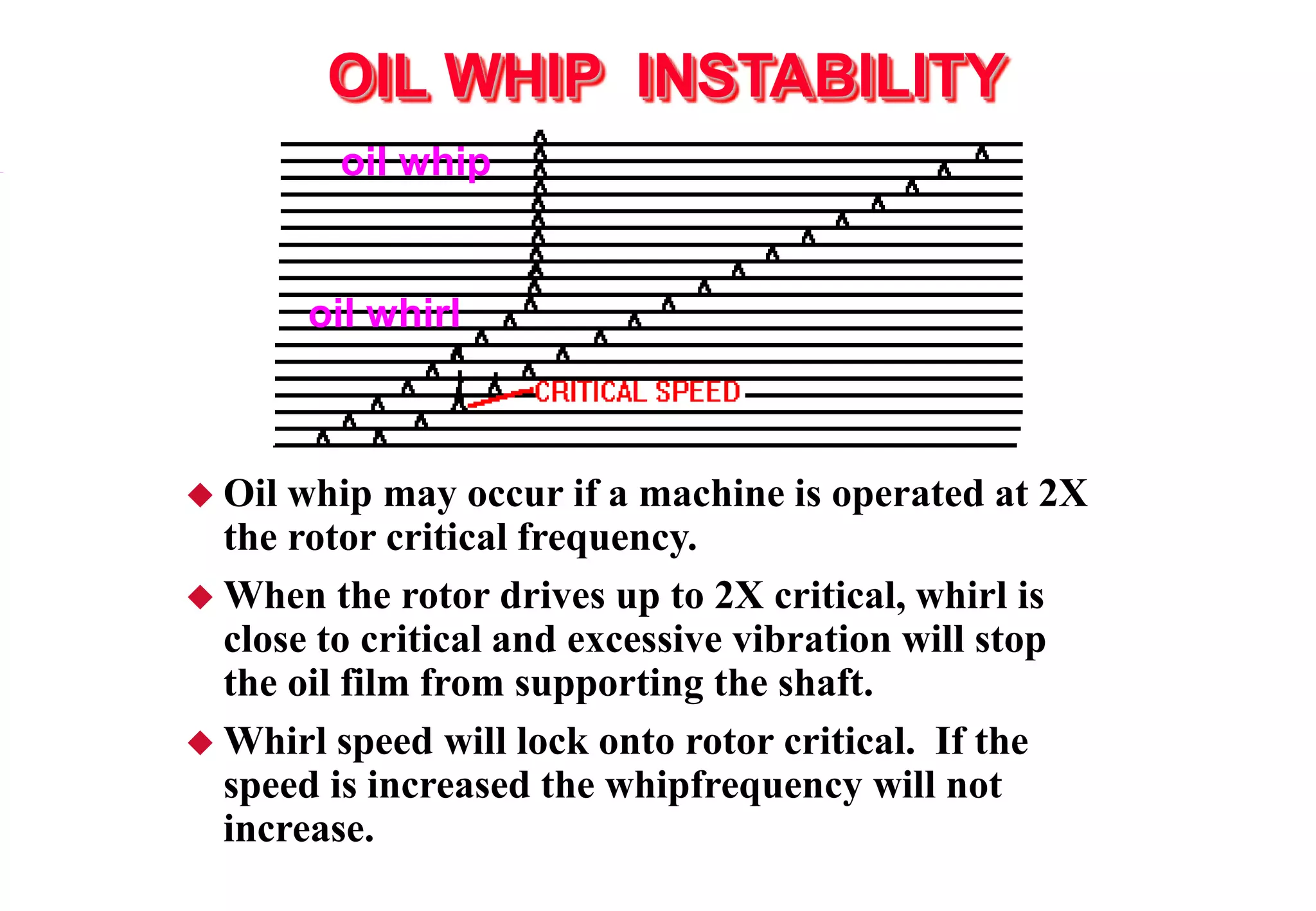 OIL WHIP INSTABILITY

oil whip

oil whirl

CRITICAL SPEED

◆ Oil whip may occur if a machine is operated at 2X the rotor critical frequency.

◆ When the rotor drives up to 2X critical, whirl is close to critical and excessive vibration will stop the oil film from supporting the shaft.

◆ Whirl speed will lock onto rotor critical. If the speed is increased the whipfrequency will not increase.